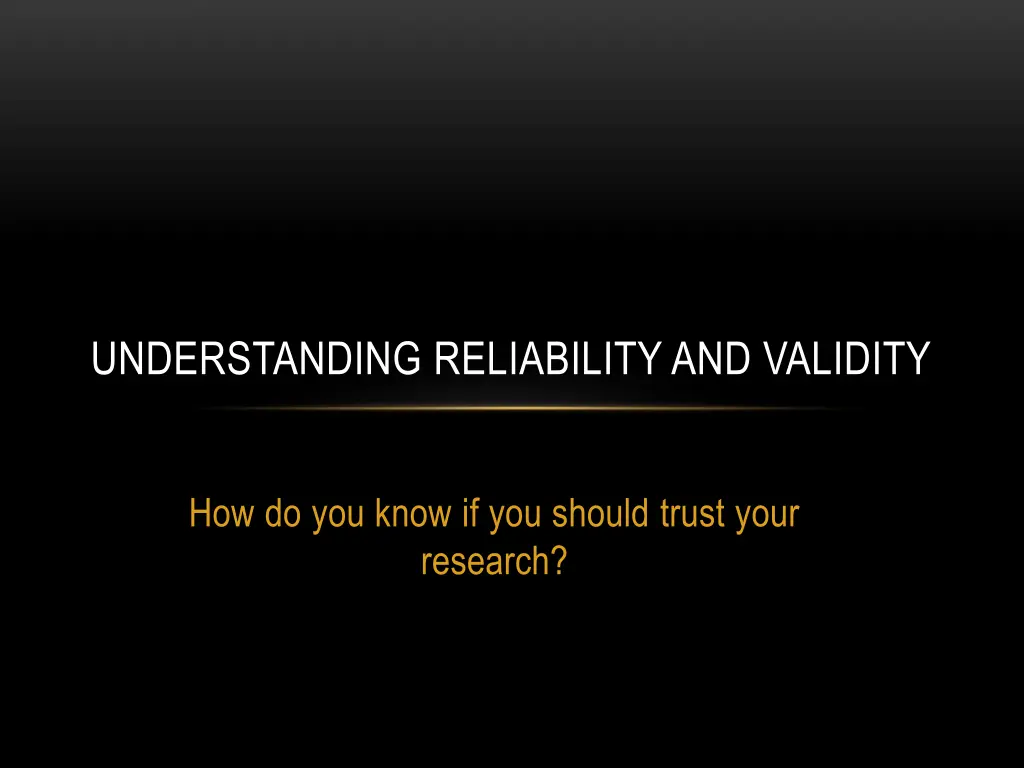 UNDERSTANDING RELIABILITY AND VALIDITY

How do you know if you should trust your research?